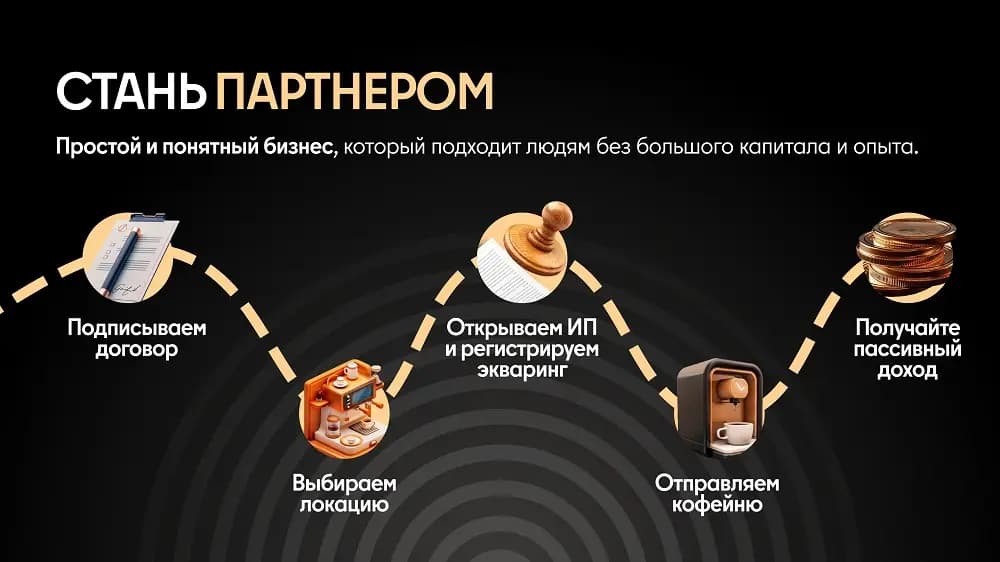 СТАНЬ ПАРТНЕРОМ

Простой и понятный бизнес, который подходит людям без большого капитала и опыта.

Подписываем договор

Выбираем локацию

Открываем ИП и регистрируем экваринг

Отправляем кофейню

Получайте пассивный доход